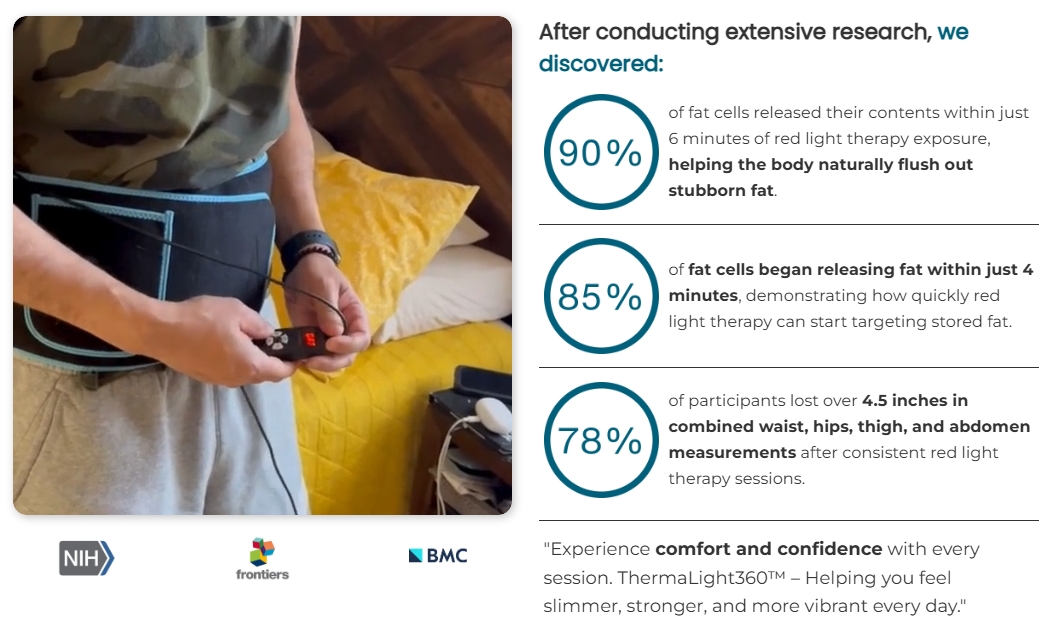 After conducting extensive research, we discovered:

90%

of fat cells released their contents within just 6 minutes of red light therapy exposure, helping the body naturally flush out stubborn fat.

85%

of fat cells began releasing fat within just 4 minutes, demonstrating how quickly red light therapy can start targeting stored fat.

78%

of participants lost over 4.5 inches in combined waist, hips, thigh, and abdomen measurements after consistent red light therapy sessions.

NIH

frontiers

BMC

"Experience comfort and confidence with every session. ThermaLight360™ – Helping you feel slimmer, stronger, and more vibrant every day."